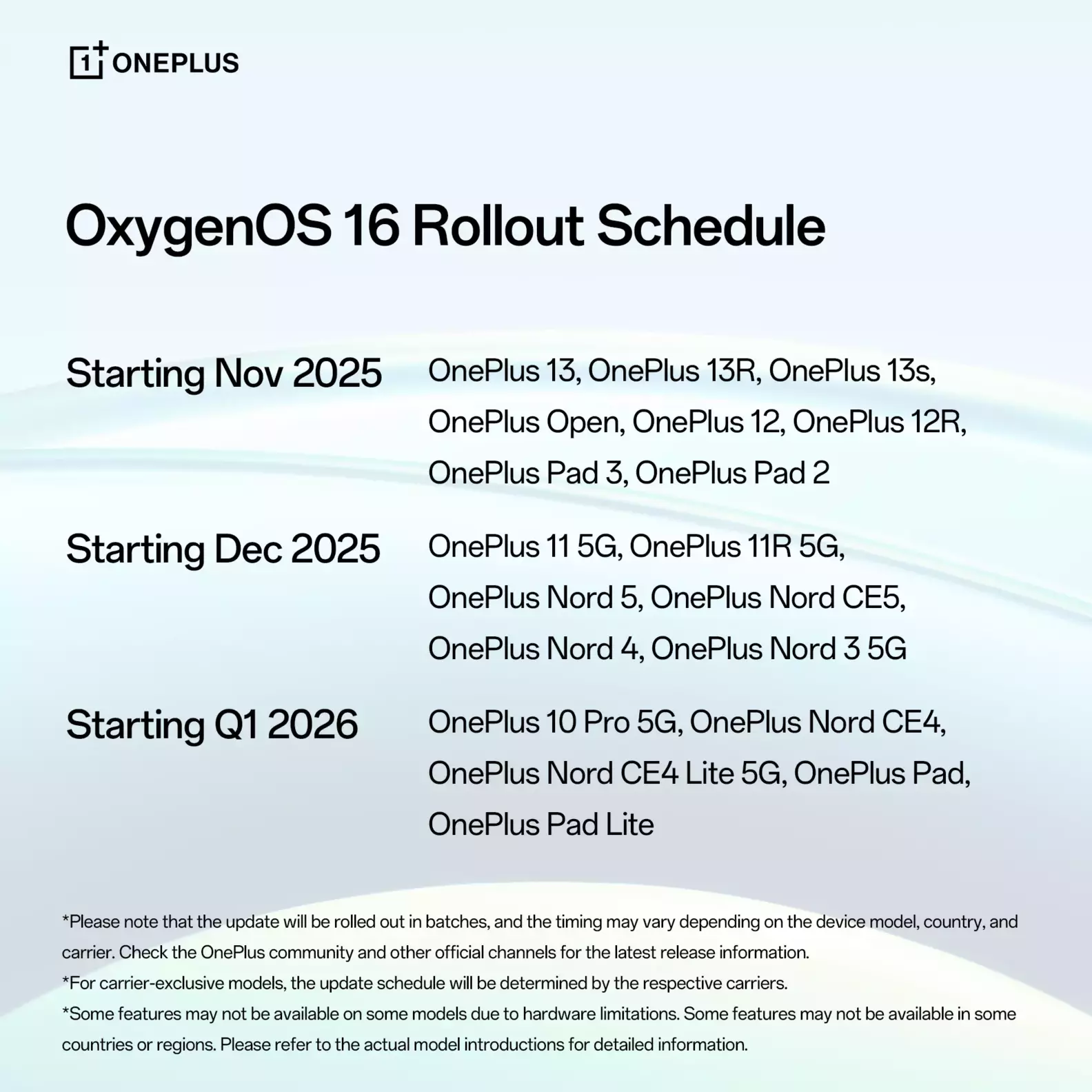 1+ ONEPLUS

OxygenOS 16 Rollout Schedule

Starting Nov 2025

OnePlus 13, OnePlus 13R, OnePlus 13s, OnePlus Open, OnePlus 12, OnePlus 12R, OnePlus Pad 3, OnePlus Pad 2

Starting Dec 2025

OnePlus 11 5G, OnePlus 11R 5G, OnePlus Nord 5, OnePlus Nord CE5, OnePlus Nord 4, OnePlus Nord 3 5G

Starting Q1 2026

OnePlus 10 Pro 5G, OnePlus Nord CE4, OnePlus Nord CE4 Lite 5G, OnePlus Pad, OnePlus Pad Lite

*Please note that the update will be rolled out in batches, and the timing may vary depending on the device model, country, and carrier. Check the OnePlus community and other official channels for the latest release information.

*For carrier-exclusive models, the update schedule will be determined by the respective carriers.

*Some features may not be available on some models due to hardware limitations. Some features may not be available in some countries or regions. Please refer to the actual model introductions for detailed information.